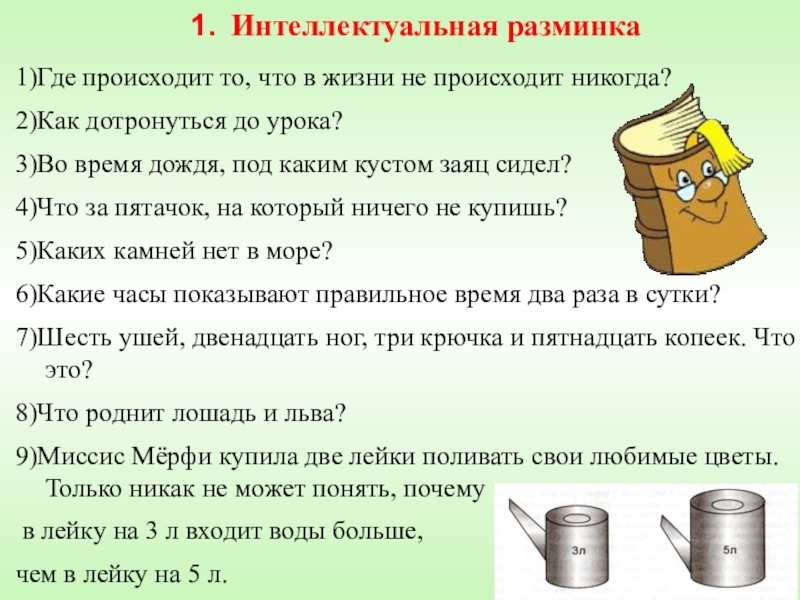 1. Интеллектуальная разминка

1)Где происходит то, что в жизни не происходит никогда?

2)Как дотронуться до урока?

3)Во время дождя, под каким кустом заяц сидел?

4)Что за пятачок, на который ничего не купишь?

5)Каких камней нет в море?

6)Какие часы показывают правильное время два раза в сутки?

7)Шесть ушей, двенадцать ног, три крючка и пятнадцать копеек. Что это?

8)Что роднит лошадь и льва?

9)Миссис Мёрфи купила две лейки поливать свои любимые цветы. Только никак не может понять, почему

в лейку на 3 л входит воды больше,

чем в лейку на 5 л.

3л

5л